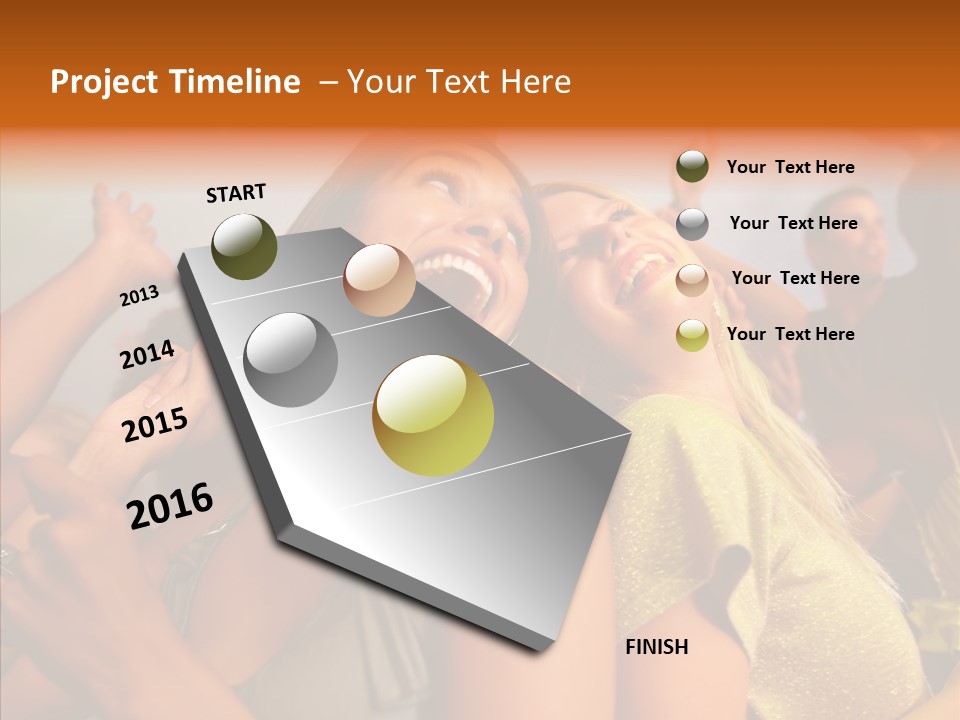 Project Timeline – Your Text Here

START

2013

2014

2015

2016

FINISH

Your Text Here

Your Text Here

Your Text Here

Your Text Here